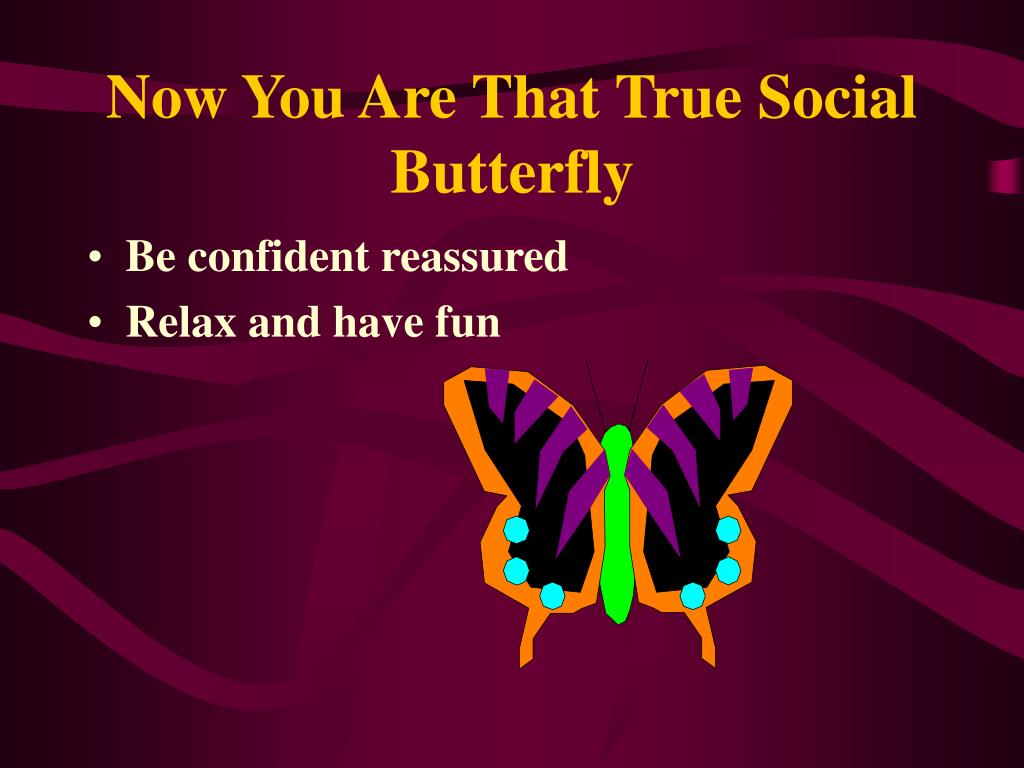 Now You Are That True Social Butterfly

• Be confident reassured
• Relax and have fun